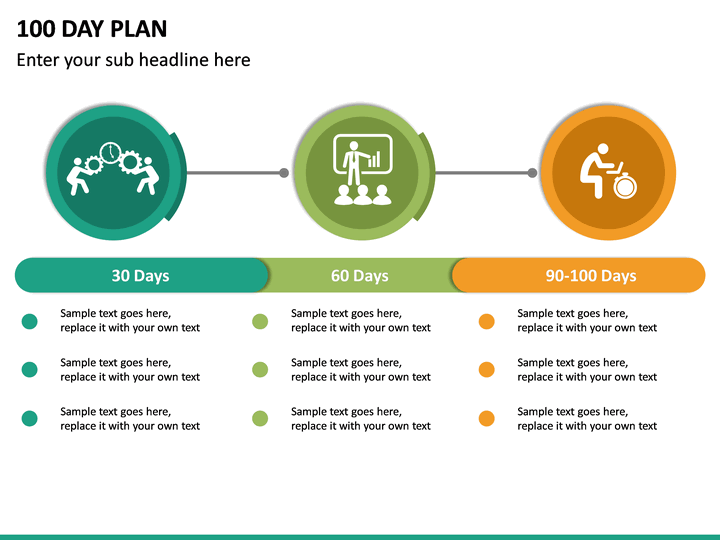 100 DAY PLAN

Enter your sub headline here

30 Days

Sample text goes here, replace it with your own text

Sample text goes here, replace it with your own text

Sample text goes here, replace it with your own text

60 Days

Sample text goes here, replace it with your own text

Sample text goes here, replace it with your own text

Sample text goes here, replace it with your own text

90-100 Days

Sample text goes here, replace it with your own text

Sample text goes here, replace it with your own text

Sample text goes here, replace it with your own text